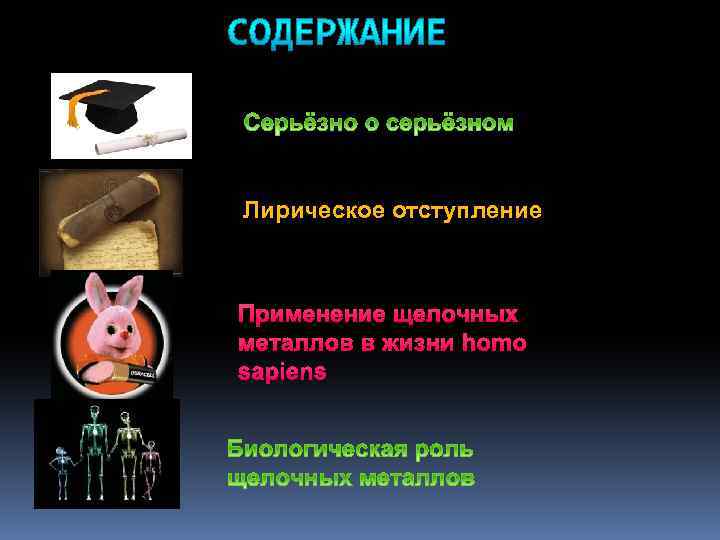 СОДЕРЖАНИЕ

Серьёзно о серьёзном

Лирическое отступление

Применение щелочных металлов в жизни homo sapiens

Биологическая роль щелочных металлов